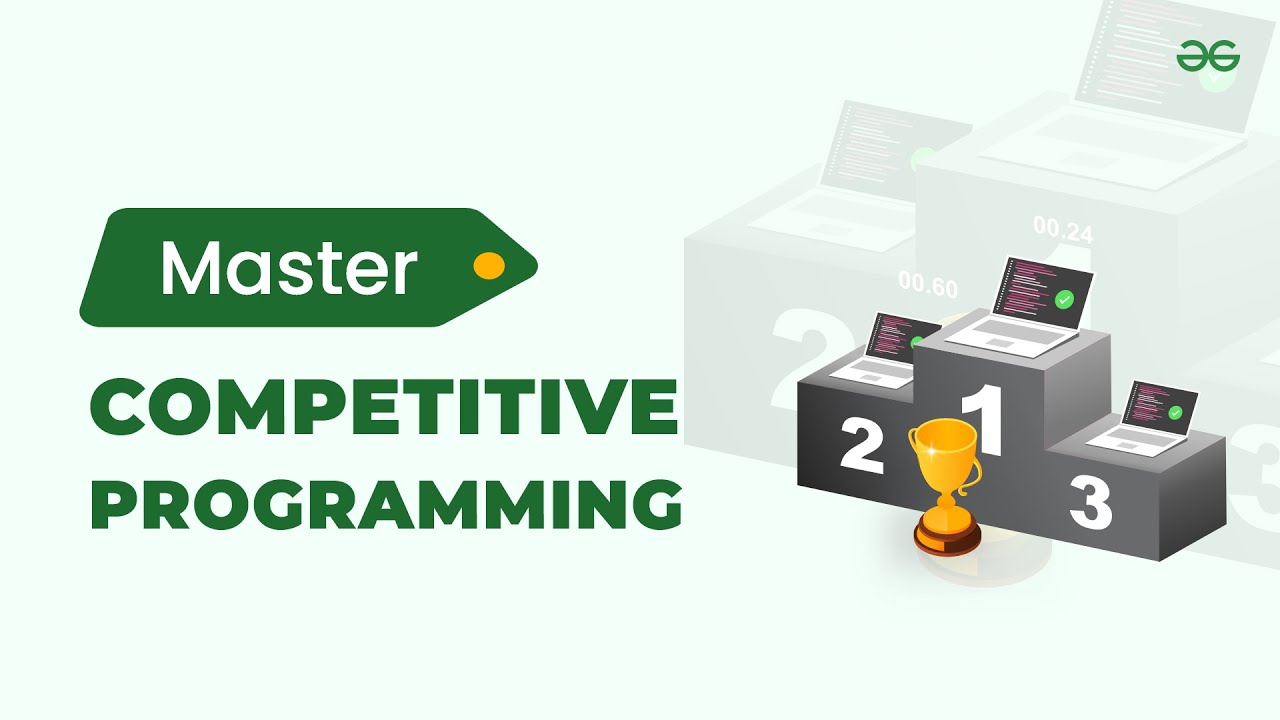 Master

COMPETITIVE PROGRAMMING

00.24

00.60

2

1

3